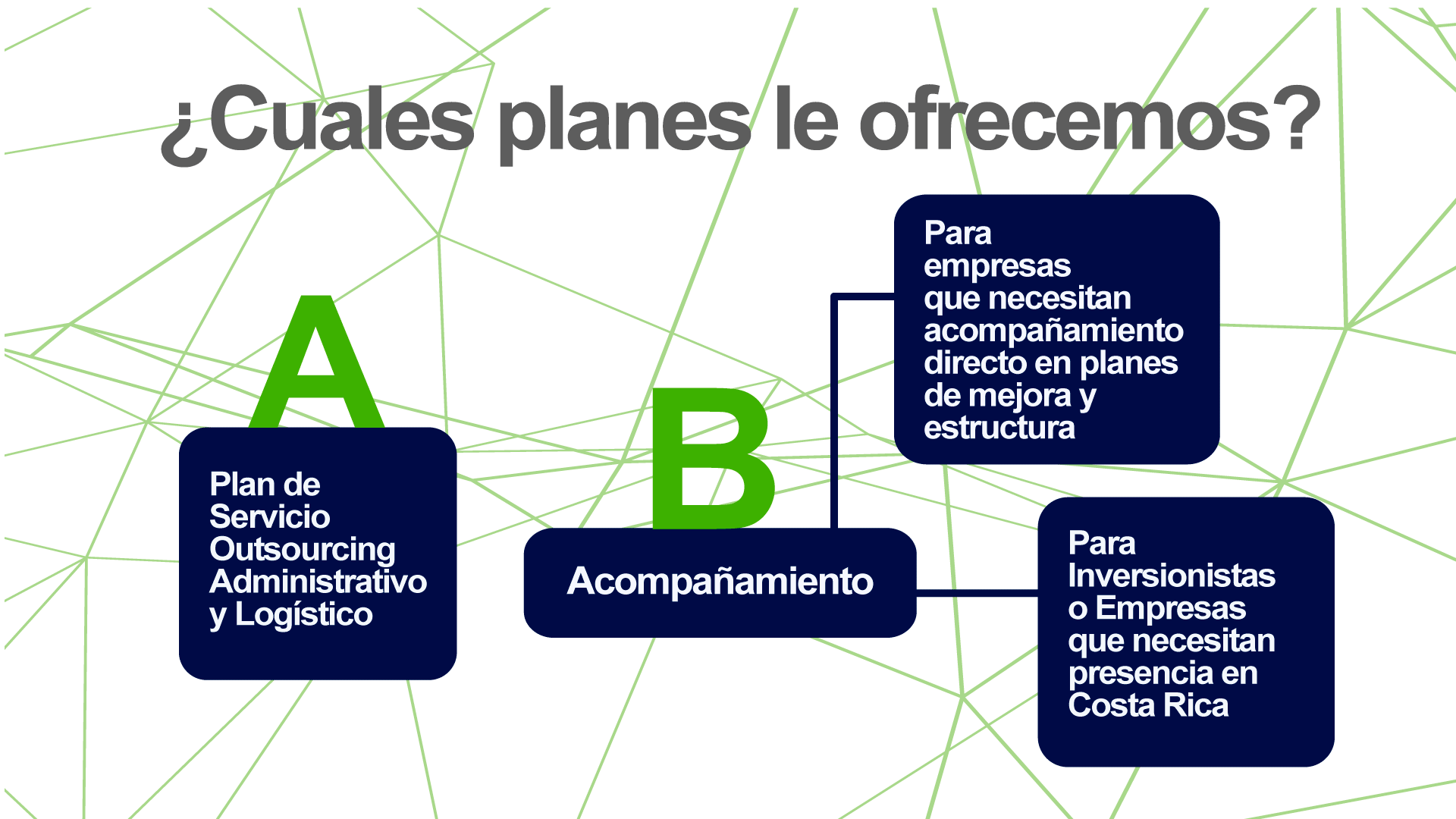 ¿Cuales planes le ofrecemos?

A

Plan de Servicio Outsourcing Administrativo y Logístico

B

Acompañamiento

Para empresas que necesitan acompañamiento directo en planes de mejora y estructura

Para Inversionistas o Empresas que necesitan presencia en Costa Rica